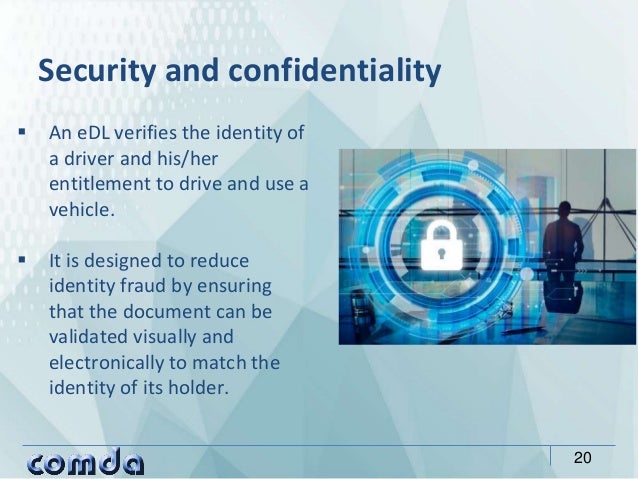 Security and confidentiality

▪ An eDL verifies the identity of a driver and his/her entitlement to drive and use a vehicle.

▪ It is designed to reduce identity fraud by ensuring that the document can be validated visually and electronically to match the identity of its holder.

comda

20